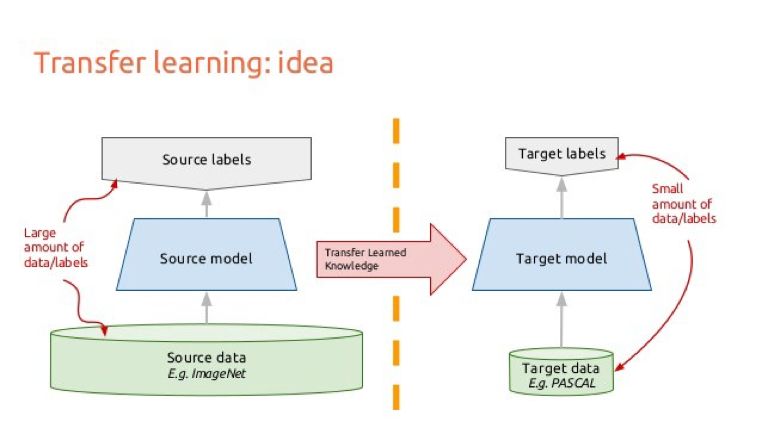 Transfer learning: idea

Source labels

Large amount of data/labels

Source model

Source data
E.g. ImageNet

Transfer Learned Knowledge

Target labels

Small amount of data/labels

Target model

Target data
E.g. PASCAL